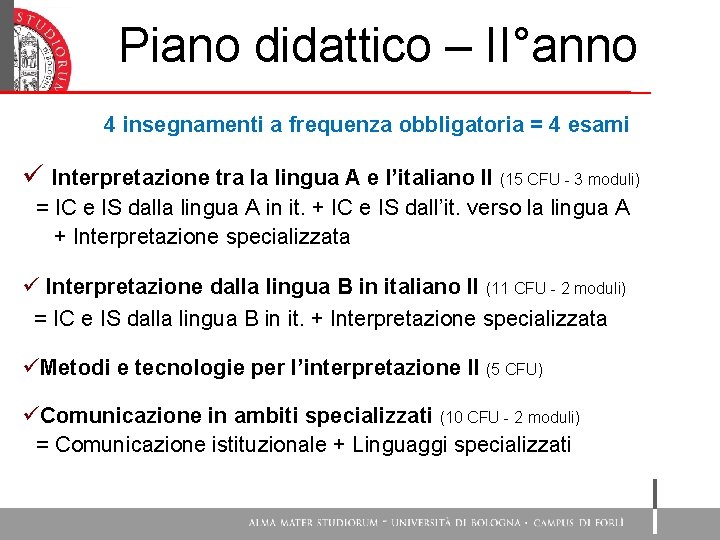 STUDIORUM

Piano didattico – II°anno

4 insegnamenti a frequenza obbligatoria = 4 esami

✓ Interpretazione tra la lingua A e l'italiano II (15 CFU - 3 moduli)
= IC e IS dalla lingua A in it. + IC e IS dall'it. verso la lingua A + Interpretazione specializzata

✓ Interpretazione dalla lingua B in italiano II (11 CFU - 2 moduli)
= IC e IS dalla lingua B in it. + Interpretazione specializzata

✓Metodi e tecnologie per l'interpretazione II (5 CFU)

✓Comunicazione in ambiti specializzati (10 CFU - 2 moduli)
= Comunicazione istituzionale + Linguaggi specializzati

ALMA MATER STUDIORUM - UNIVERSITÀ DI BOLOGNA - CAMPUS DI FORLÌ